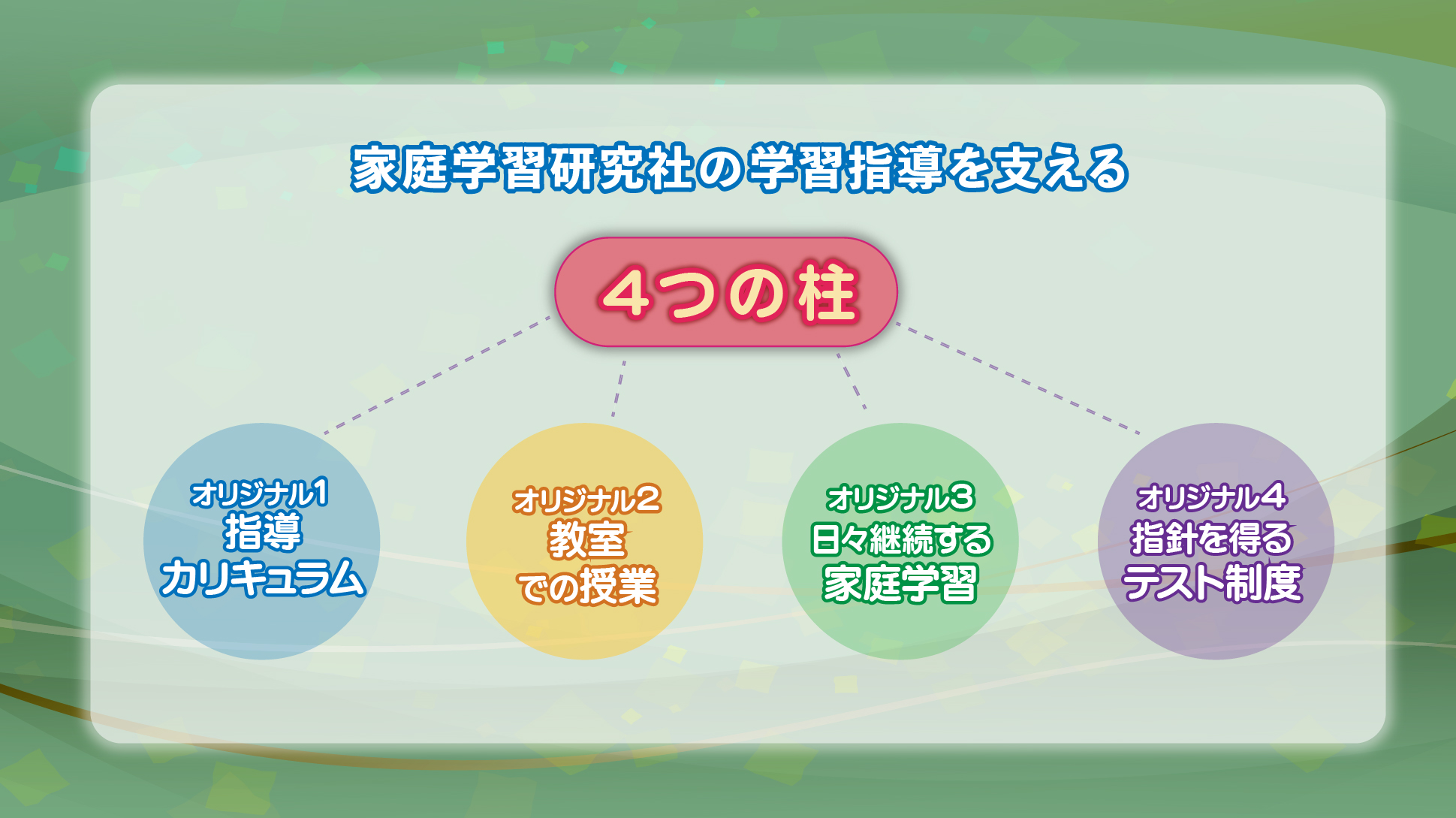 家庭学習研究社の学習指導を支える

4つの柱

オリジナル1
指導
カリキュラム

オリジナル2
教室
での授業

オリジナル3
日々継続する
家庭学習

オリジナル4
指針を得る
テスト制度